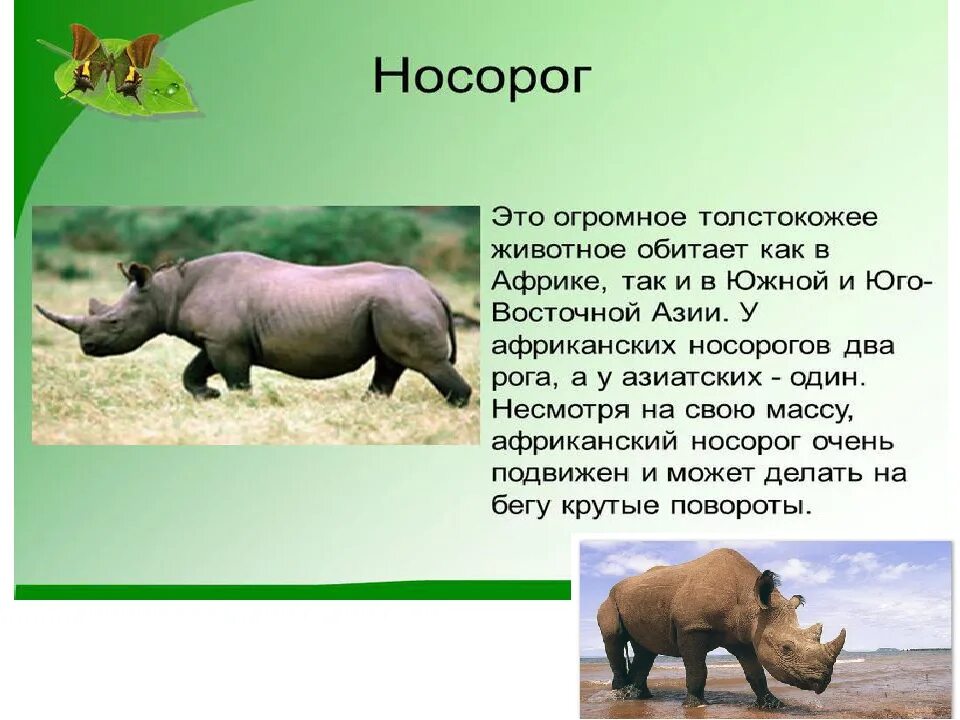 Носорог

Это огромное толстокожее животное обитает как в Африке, так и в Южной и Юго-Восточной Азии. У африканских носорогов два рога, а у азиатских - один. Несмотря на свою массу, африканский носорог очень подвижен и может делать на бегу крутые повороты.